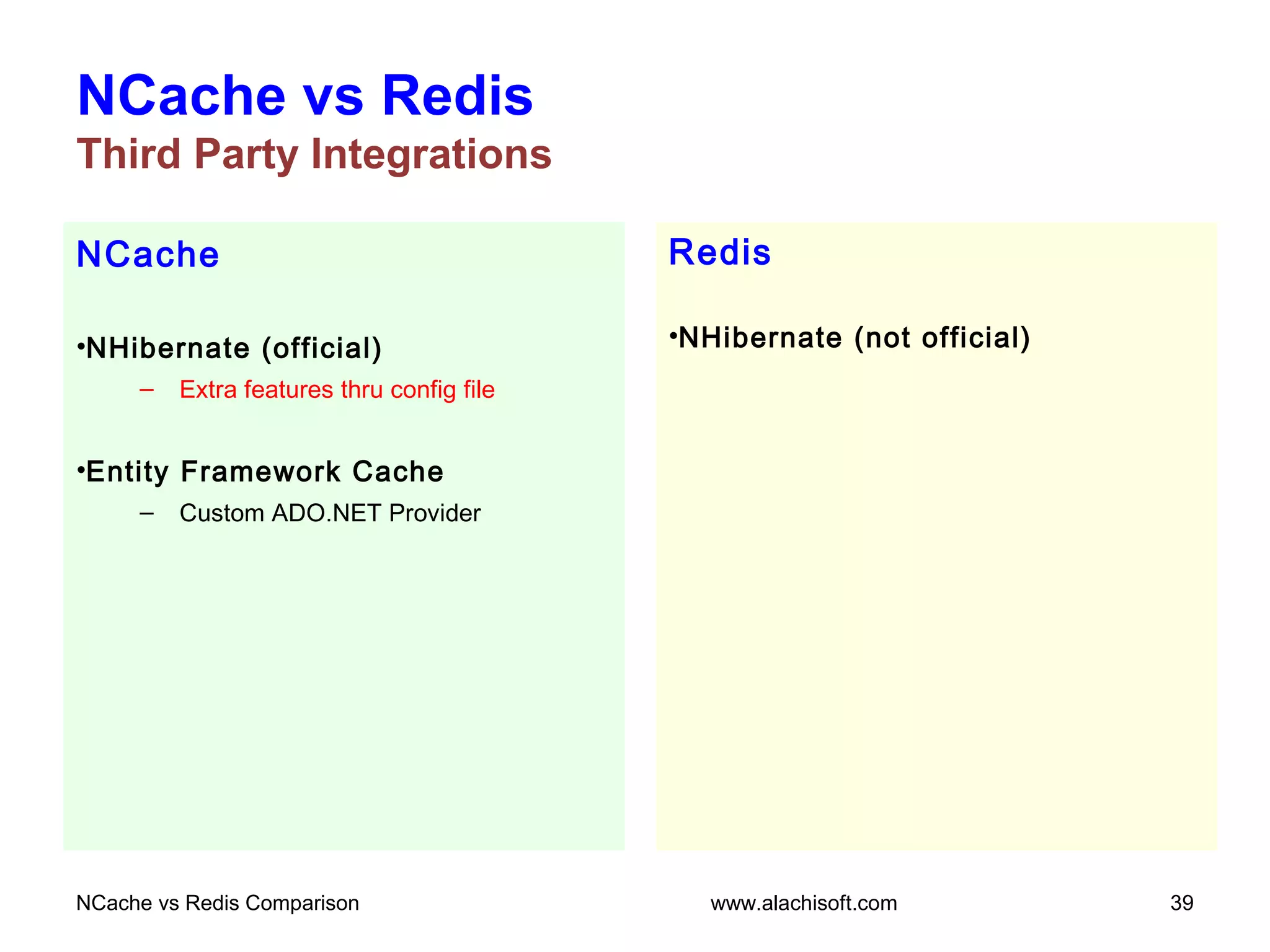 NCache vs Redis
Third Party Integrations

NCache

•NHibernate (official)

– Extra features thru config file

•Entity Framework Cache

– Custom ADO.NET Provider

Redis

•NHibernate (not official)

NCache vs Redis Comparison www.alachisoft.com 39